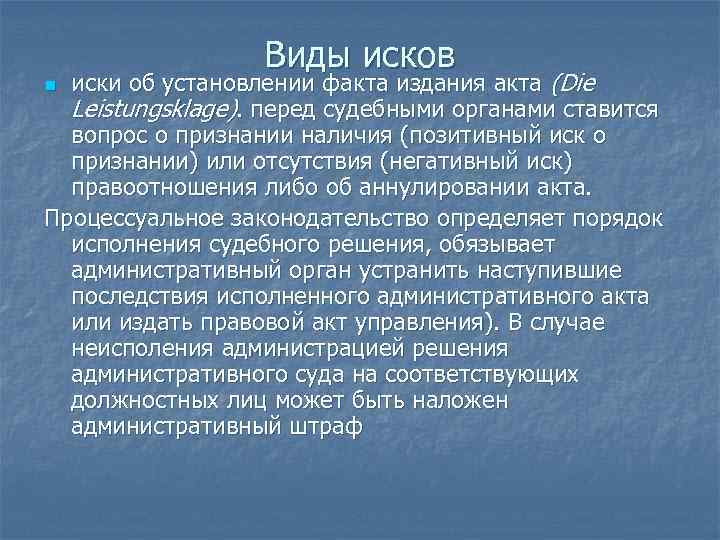 Виды исков

иски об установлении факта издания акта (Die Leistungsklage). перед судебными органами ставится вопрос о признании наличия (позитивный иск о признании) или отсутствия (негативный иск) правоотношения либо об аннулировании акта.

Процессуальное законодательство определяет порядок исполнения судебного решения, обязывает административный орган устранить наступившие последствия исполненного административного акта или издать правовой акт управления). В случае неисполения администрацией решения административного суда на соответствующих должностных лиц может быть наложен административный штраф